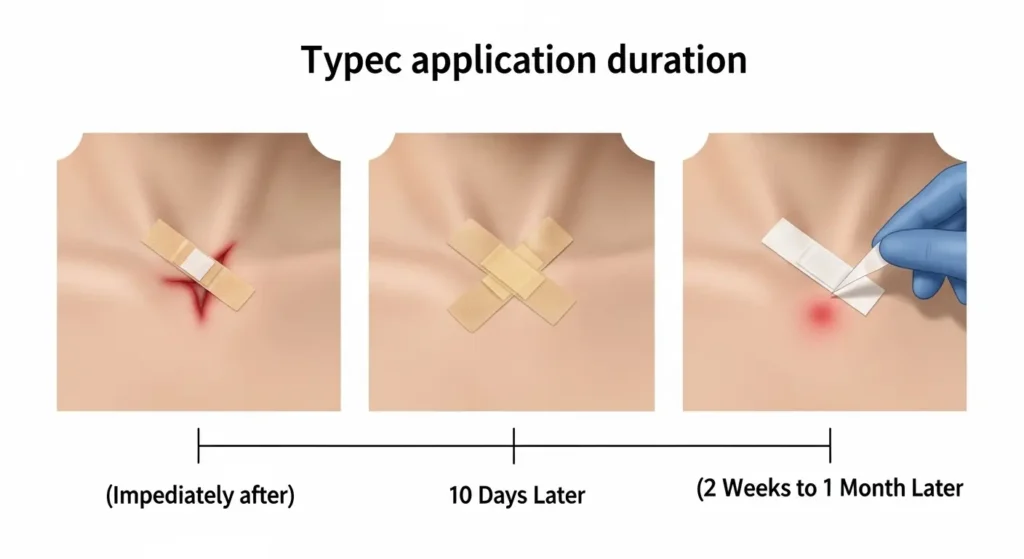 Typec application duration

(Impediately after)

10 Days Later

(2 Weeks to 1 Month Later